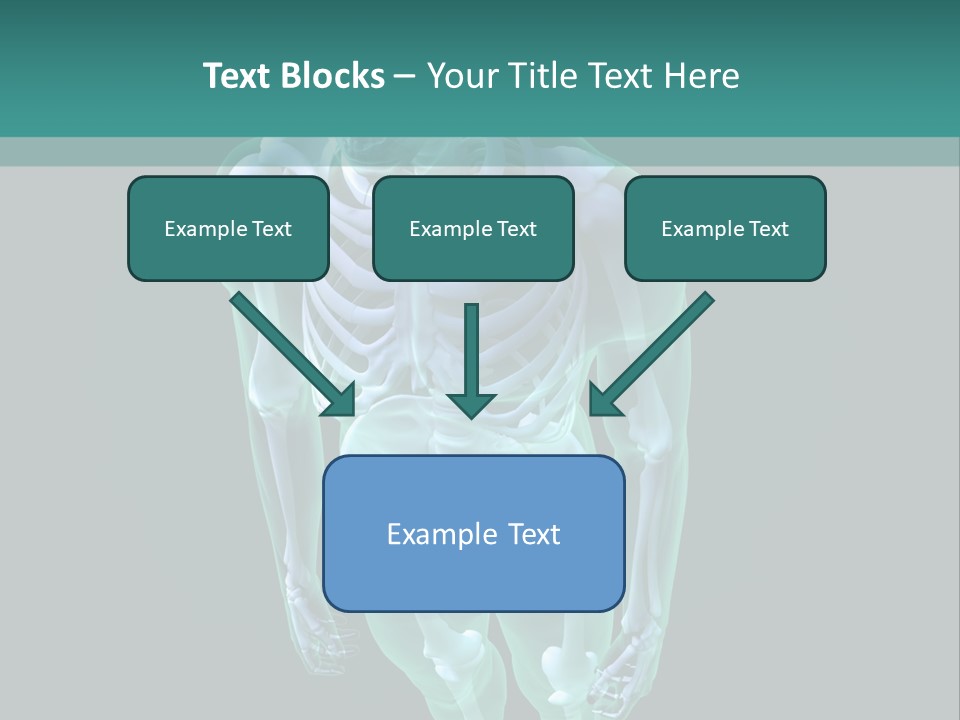 Text Blocks – Your Title Text Here

Example Text

Example Text

Example Text

Example Text